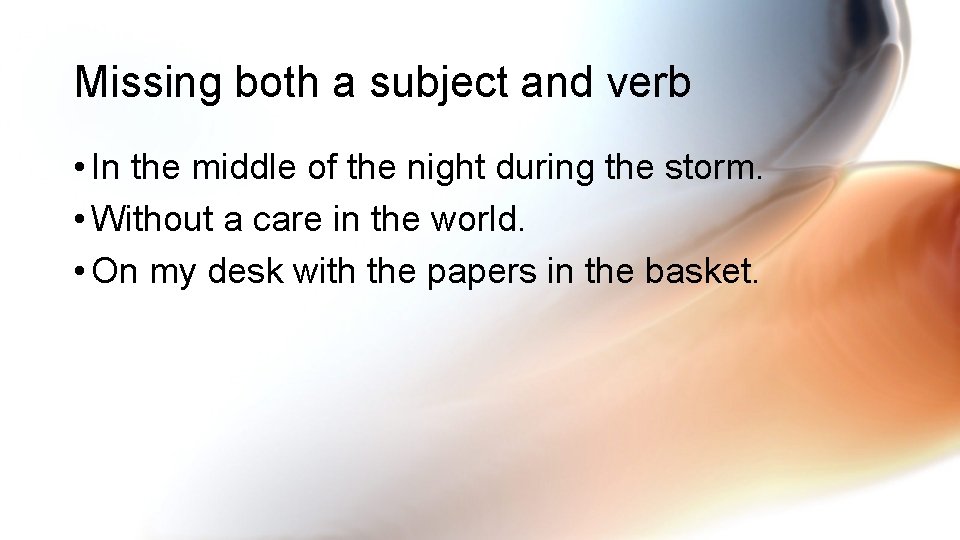 Missing both a subject and verb

• In the middle of the night during the storm.
• Without a care in the world.
• On my desk with the papers in the basket.